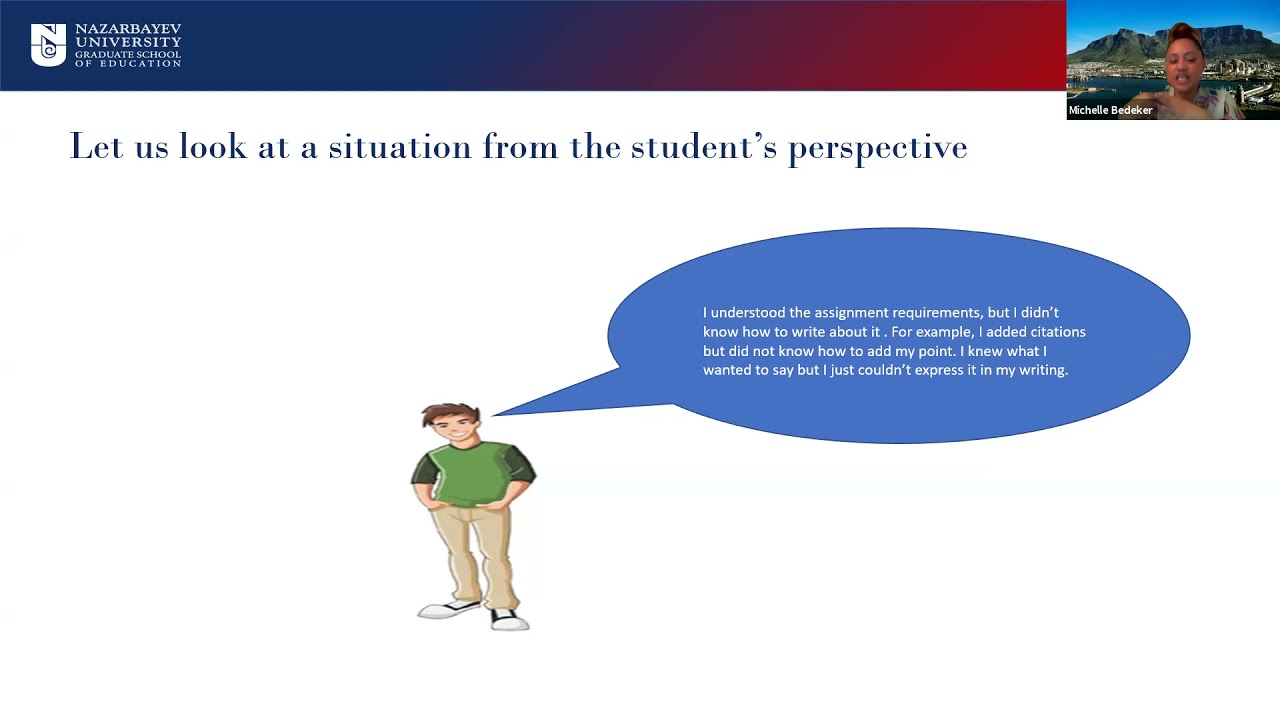 NAZARBAYEV UNIVERSITY GRADUATE SCHOOL OF EDUCATION

Michelle Bedeker

Let us look at a situation from the student's perspective

I understood the assignment requirements, but I didn't know how to write about it . For example, I added citations but did not know how to add my point. I knew what I wanted to say but I just couldn't express it in my writing.